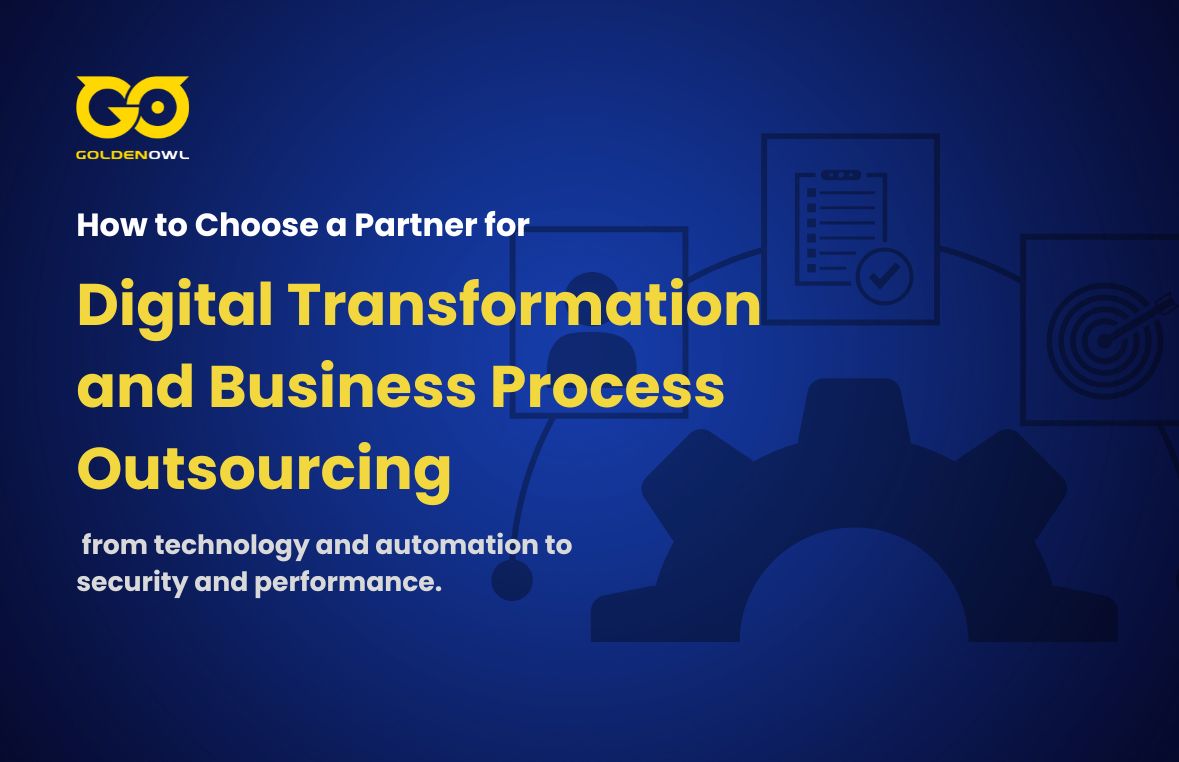 GO
GOLDENOWL

How to Choose a Partner for

Digital Transformation and Business Process Outsourcing

from technology and automation to security and performance.